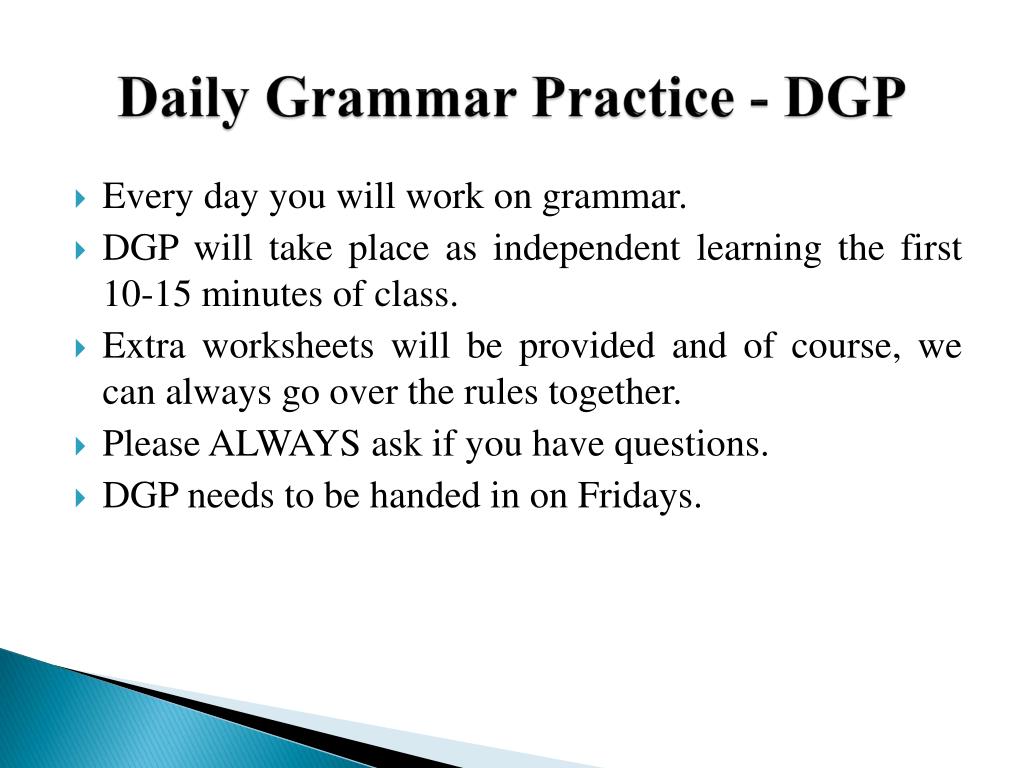 Daily Grammar Practice - DGP

Every day you will work on grammar.

DGP will take place as independent learning the first 10-15 minutes of class.

Extra worksheets will be provided and of course, we can always go over the rules together.

Please ALWAYS ask if you have questions.

DGP needs to be handed in on Fridays.